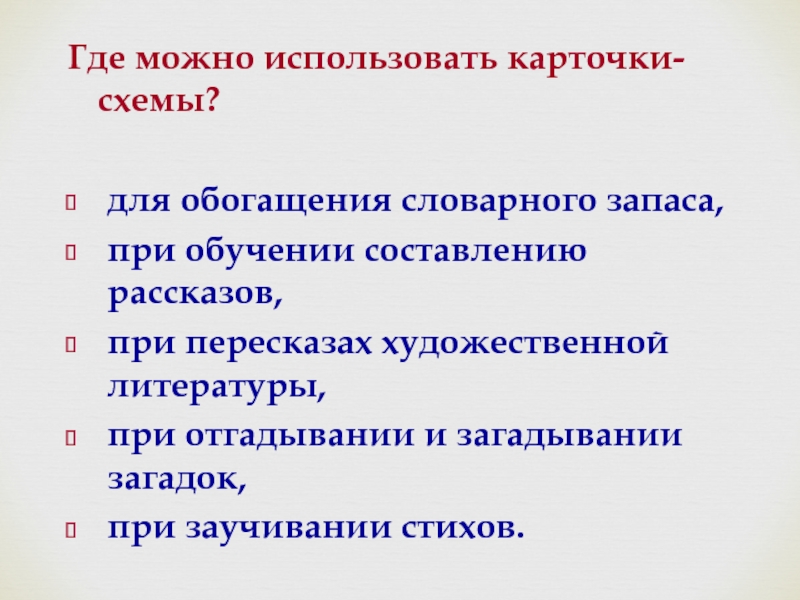 Где можно использовать карточки-схемы?

для обогащения словарного запаса,

при обучении составлению рассказов,

при пересказах художественной литературы,

при отгадывании и загадывании загадок,

при заучивании стихов.